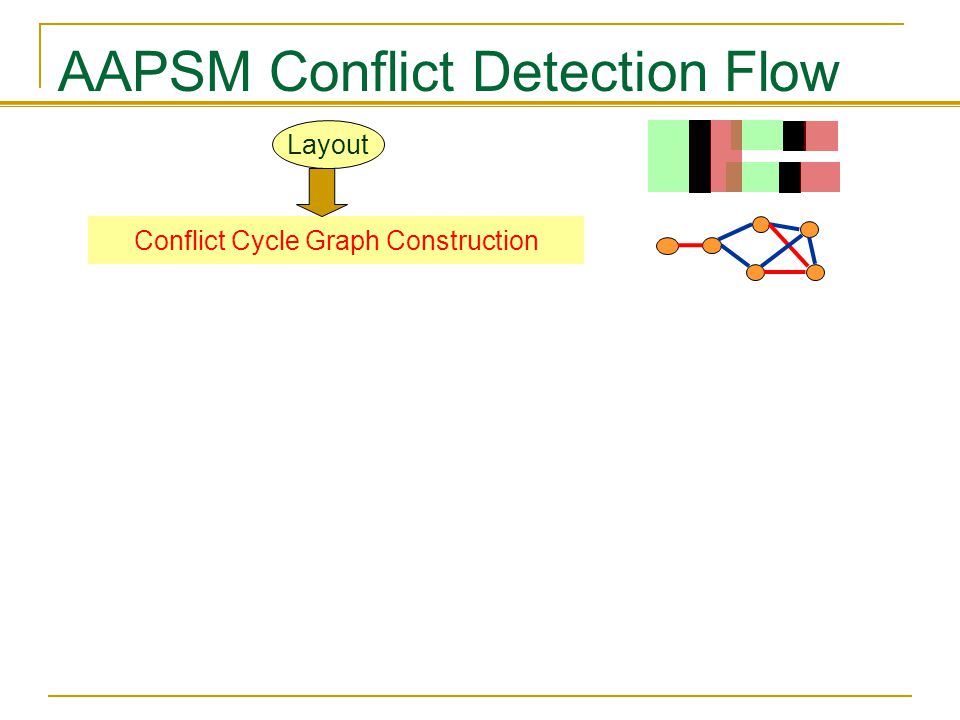 AAPSM Conflict Detection Flow

Layout

Conflict Cycle Graph Construction